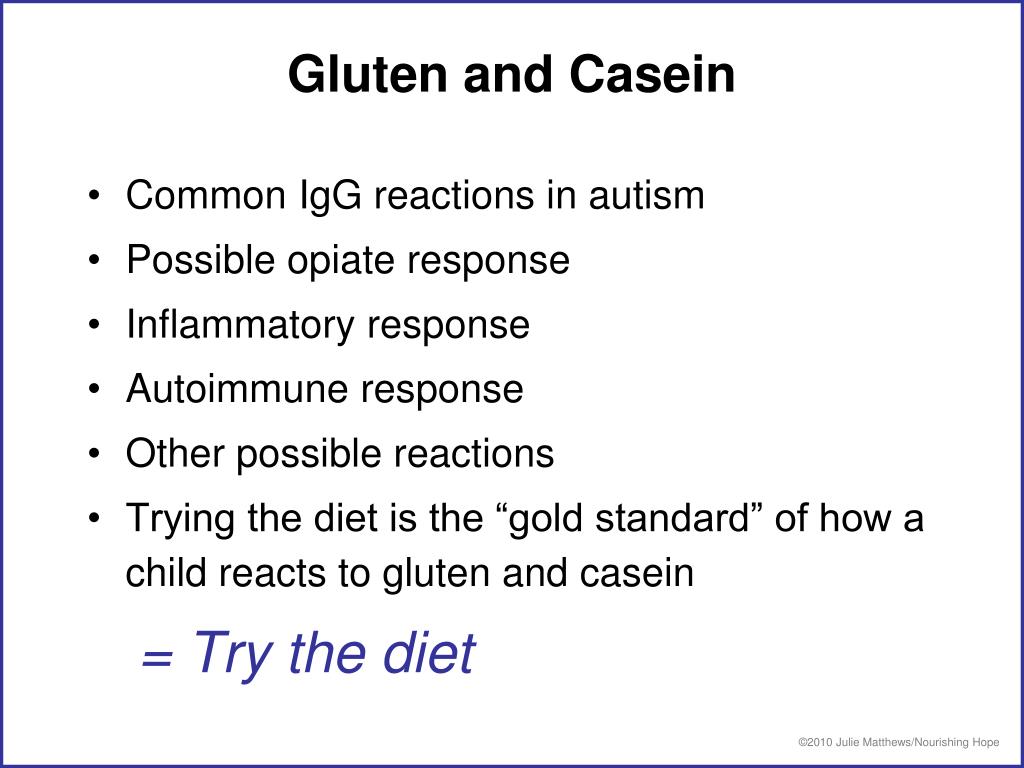 Gluten and Casein

• Common IgG reactions in autism
• Possible opiate response
• Inflammatory response
• Autoimmune response
• Other possible reactions
• Trying the diet is the “gold standard” of how a child reacts to gluten and casein

= Try the diet

©2010 Julie Matthews/Nourishing Hope